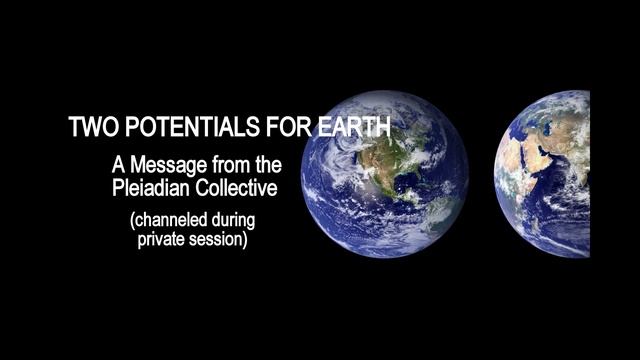 TWO POTENTIALS FOR EARTH

A Message from the Pleiadian Collective

(channeled during private session)